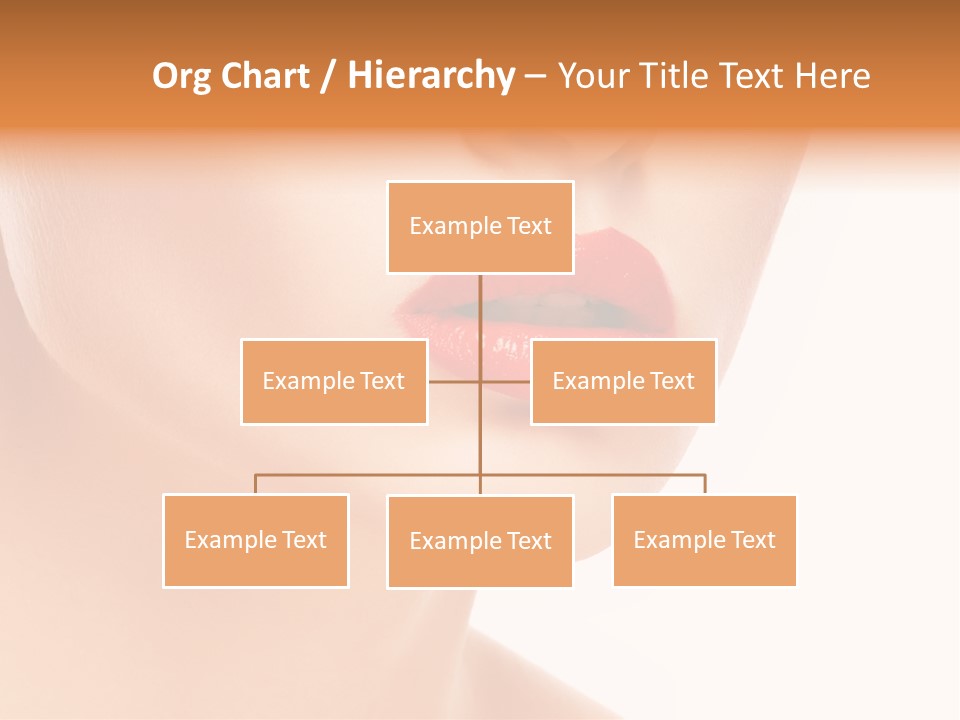 Org Chart / Hierarchy – Your Title Text Here

Example Text

Example Text

Example Text

Example Text

Example Text

Example Text